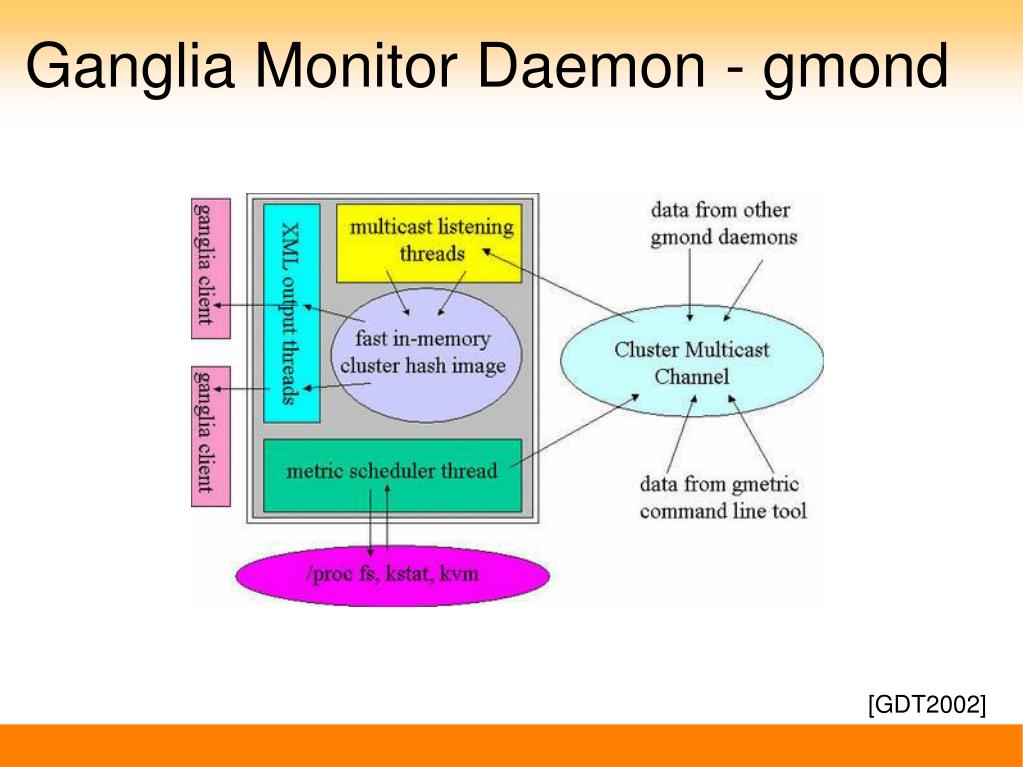 Ganglia Monitor Daemon - gmond

ganglia client

ganglia client

XML output threads

multicast listening threads

fast in-memory cluster hash image

metric scheduler thread

/proc fs, kstat, kvm

data from other gmond daemons

Cluster Multicast Channel

data from gmetric command line tool

[GDT2002]